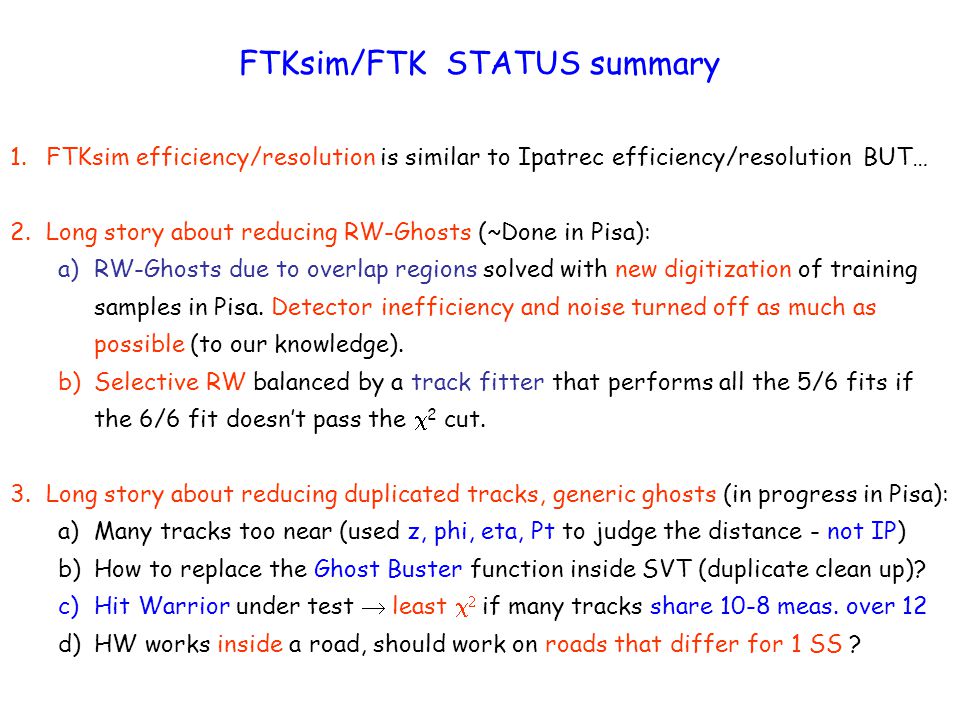 FTKsim/FTK STATUS summary

1. FTKsim efficiency/resolution is similar to Ipatrec efficiency/resolution BUT…

2. Long story about reducing RW-Ghosts (~Done in Pisa):
a) RW-Ghosts due to overlap regions solved with new digitization of training samples in Pisa. Detector inefficiency and noise turned off as much as possible (to our knowledge).
b) Selective RW balanced by a track fitter that performs all the 5/6 fits if the 6/6 fit doesn't pass the $\chi^2$ cut.

3. Long story about reducing duplicated tracks, generic ghosts (in progress in Pisa):
a) Many tracks too near (used z, phi, eta, Pt to judge the distance - not IP)
b) How to replace the Ghost Buster function inside SVT (duplicate clean up)?
c) Hit Warrior under test $\rightarrow$ least $\chi^2$ if many tracks share 10-8 meas. over 12
d) HW works inside a road, should work on roads that differ for 1 SS ?